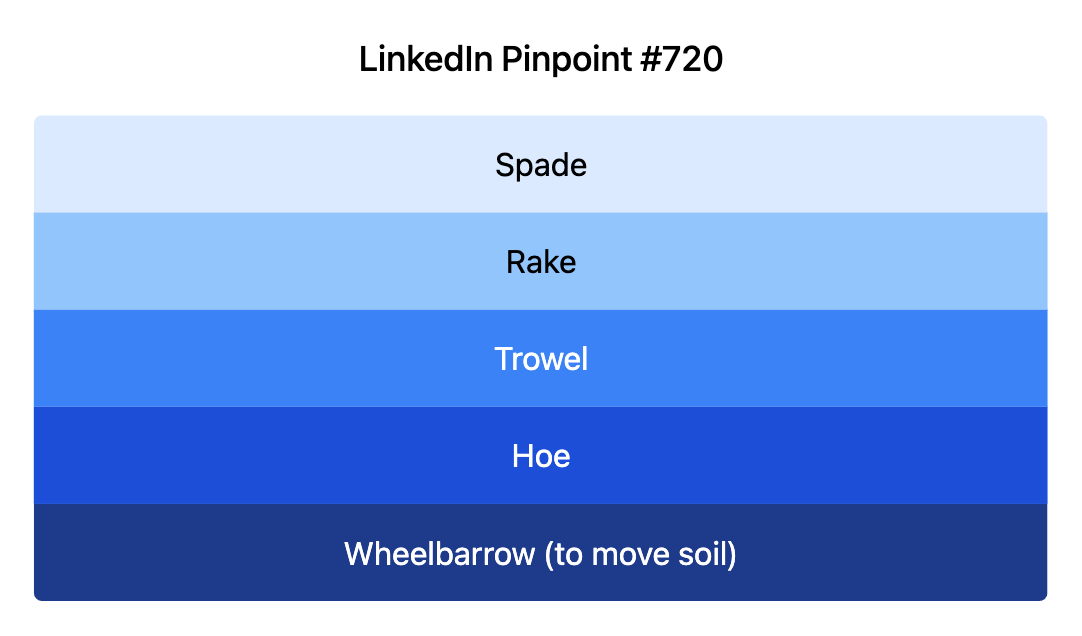 LinkedIn Pinpoint #720

Spade

Rake

Trowel

Hoe

Wheelbarrow (to move soil)